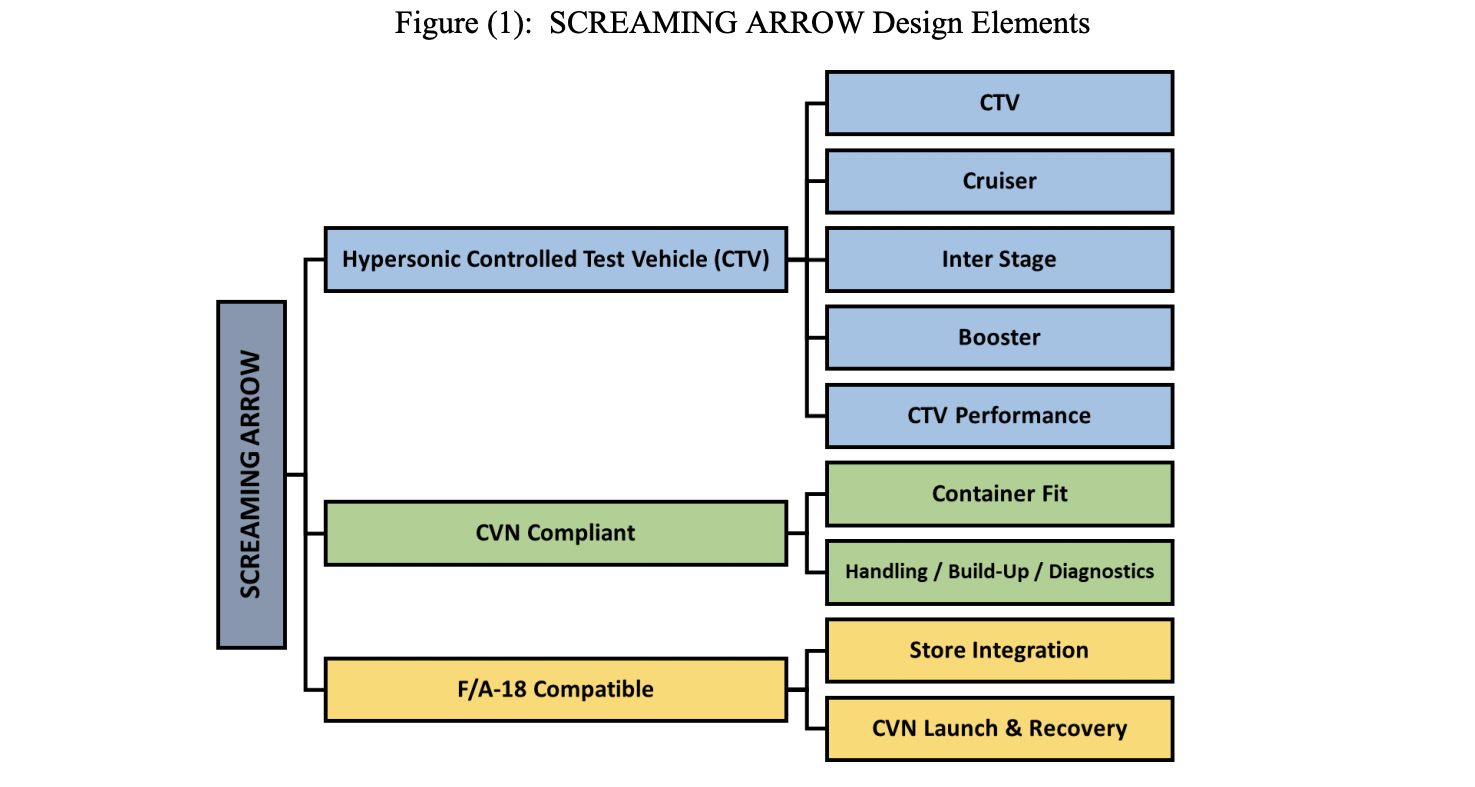 Figure (1): SCREAMING ARROW Design Elements

SCREAMING ARROW

Hypersonic Controlled Test Vehicle (CTV)

CTV

Cruiser

Inter Stage

Booster

CTV Performance

CVN Compliant

Container Fit

Handling / Build-Up / Diagnostics

F/A-18 Compatible

Store Integration

CVN Launch & Recovery